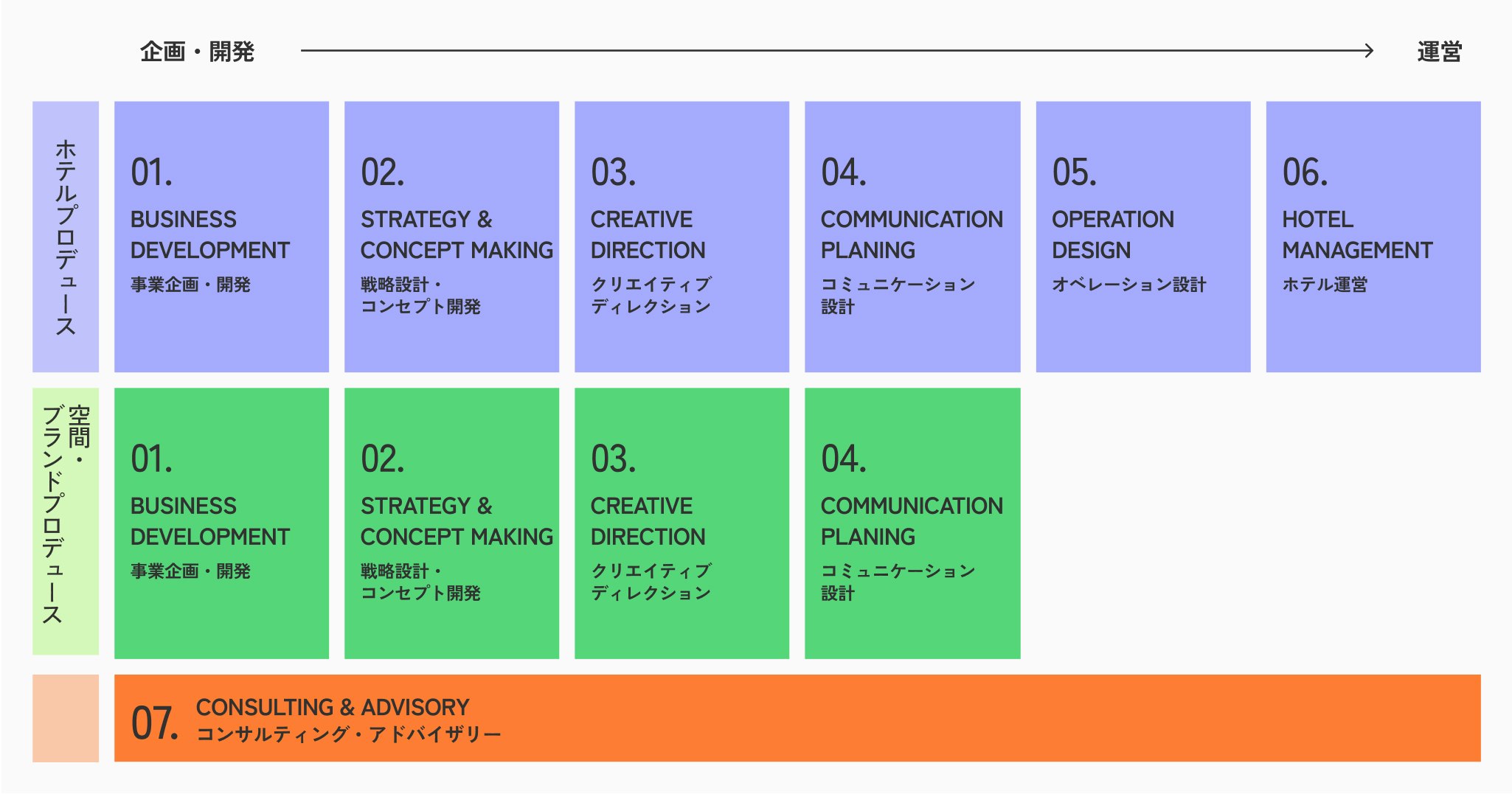 企画・開発 運営

ホテルプロデュース

01.
BUSINESS DEVELOPMENT
事業企画・開発

02.
STRATEGY & CONCEPT MAKING
戦略設計・コンセプト開発

03.
CREATIVE DIRECTION
クリエイティブディレクション

04.
COMMUNICATION PLANING
コミュニケーション設計

05.
OPERATION DESIGN
オペレーション設計

06.
HOTEL MANAGEMENT
ホテル運営

空間・ブランドプロデュース

01.
BUSINESS DEVELOPMENT
事業企画・開発

02.
STRATEGY & CONCEPT MAKING
戦略設計・コンセプト開発

03.
CREATIVE DIRECTION
クリエイティブディレクション

04.
COMMUNICATION PLANING
コミュニケーション設計

07.
CONSULTING & ADVISORY
コンサルティング・アドバイザリー